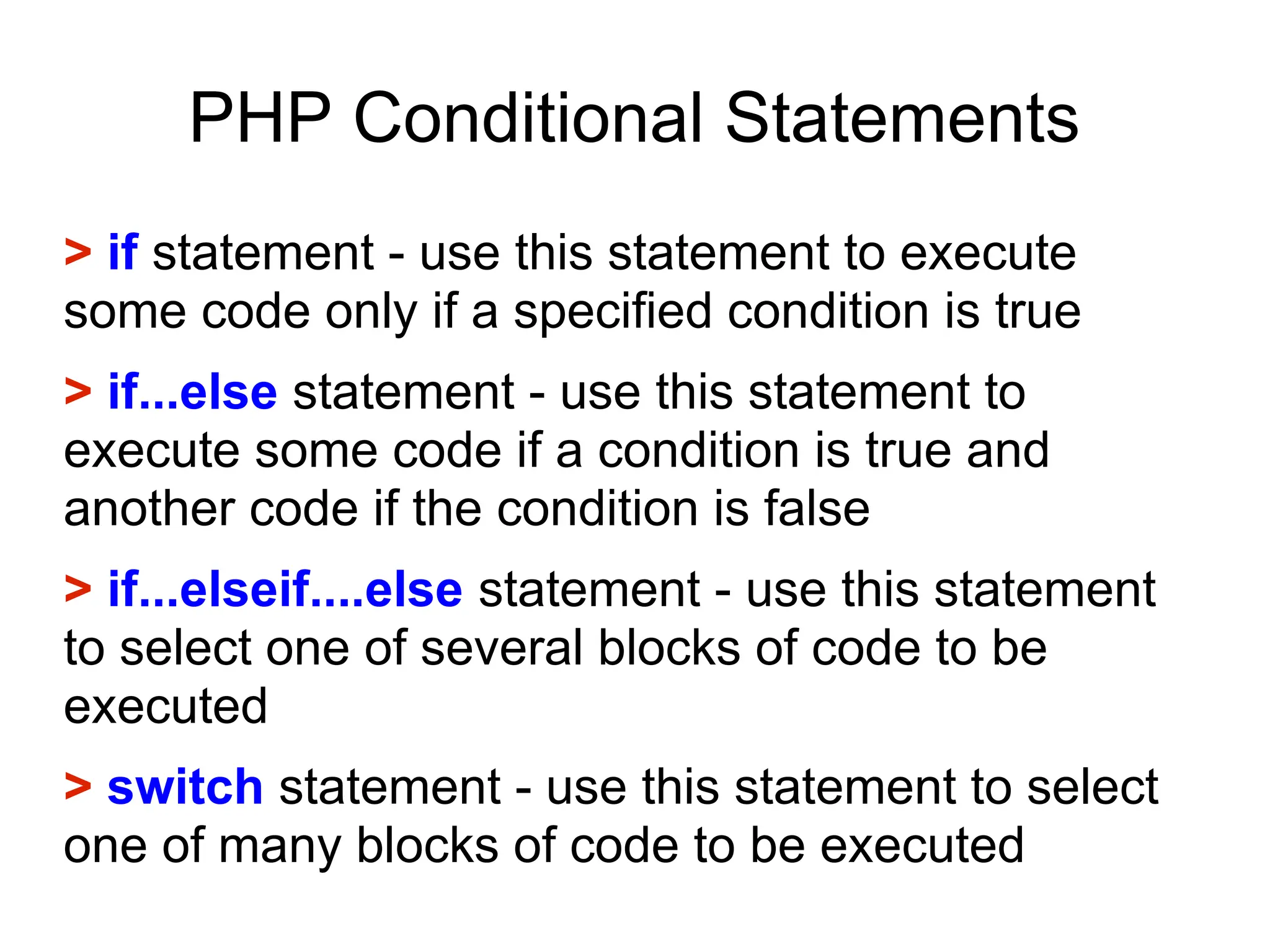 PHP Conditional Statements

> if statement - use this statement to execute some code only if a specified condition is true

> if...else statement - use this statement to execute some code if a condition is true and another code if the condition is false

> if...elseif....else statement - use this statement to select one of several blocks of code to be executed

> switch statement - use this statement to select one of many blocks of code to be executed